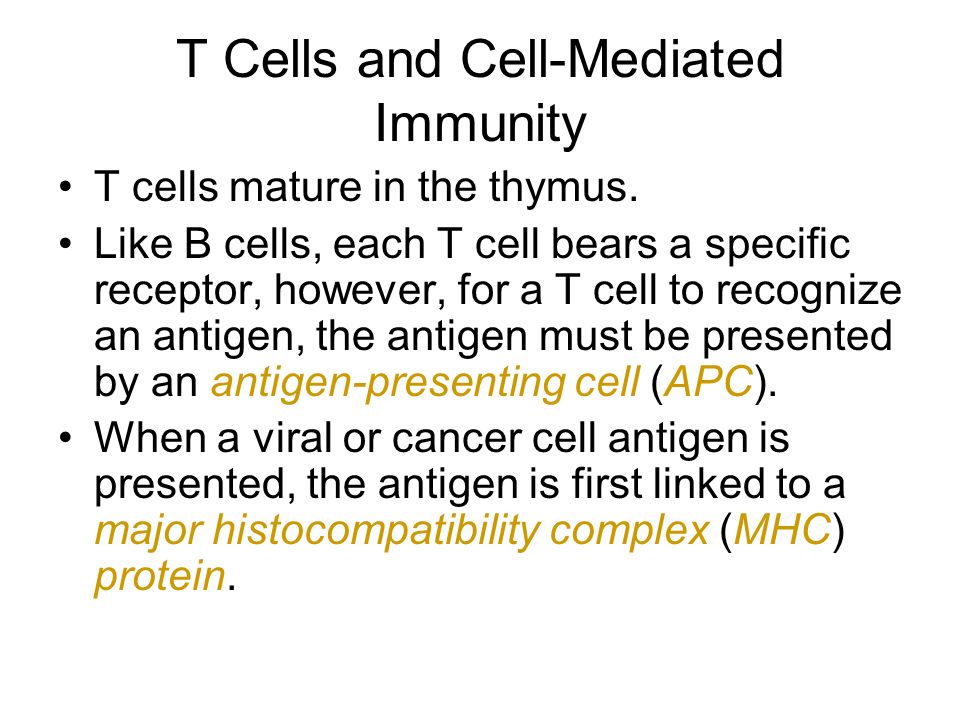 T Cells and Cell-Mediated Immunity

• T cells mature in the thymus.

• Like B cells, each T cell bears a specific receptor, however, for a T cell to recognize an antigen, the antigen must be presented by an antigen-presenting cell (APC).

• When a viral or cancer cell antigen is presented, the antigen is first linked to a major histocompatibility complex (MHC) protein.